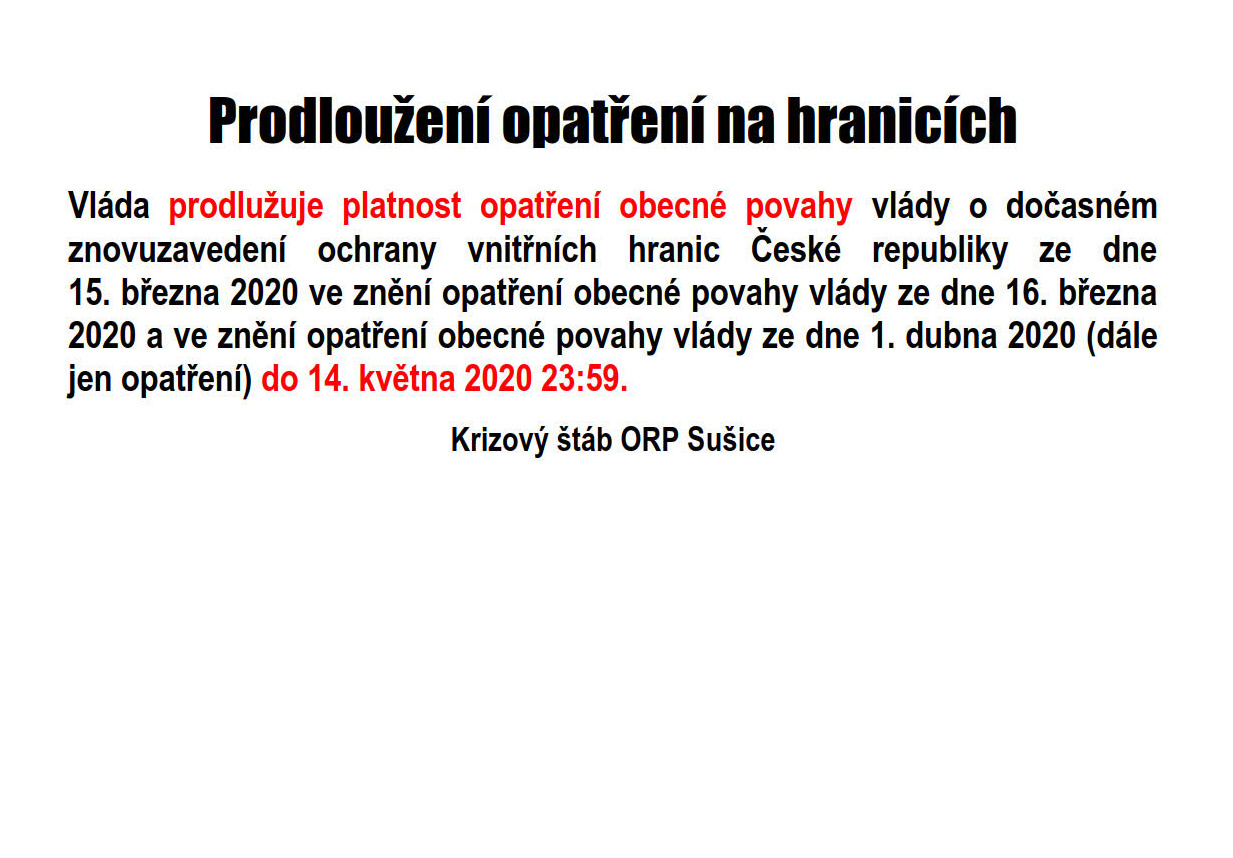 Prodloužení opatření na hranicích

Vláda prodlužuje platnost opatření obecné povahy vlády o dočasném znovuzavedení ochrany vnitřních hranic České republiky ze dne 15. března 2020 ve znění opatření obecné povahy vlády ze dne 16. března 2020 a ve znění opatření obecné povahy vlády ze dne 1. dubna 2020 (dále jen opatření) do 14. května 2020 23:59.

Krizový štáb ORP Sušice